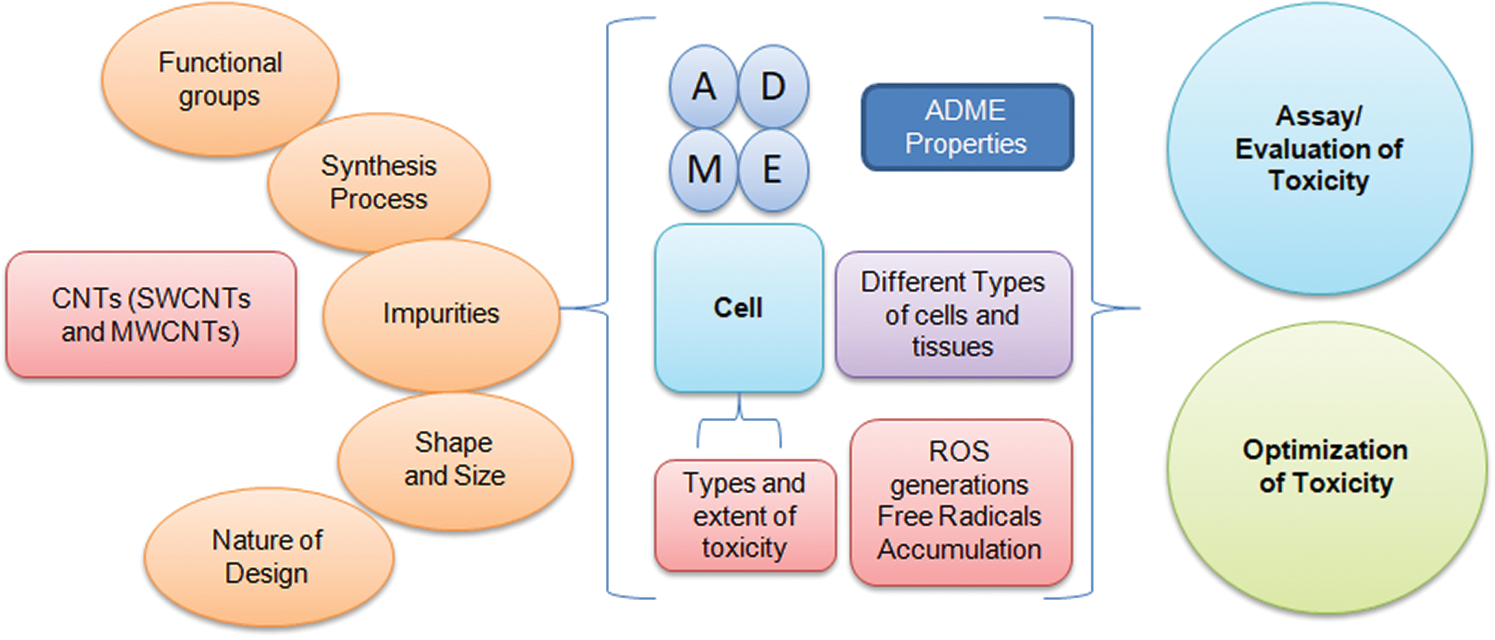 Functional groups

Synthesis Process

CNTs (SWCNTs and MWCNTs)

Impurities

Shape and Size

Nature of Design

A

D

M

E

ADME Properties

Cell

Different Types of cells and tissues

Types and extent of toxicity

ROS generations Free Radicals Accumulation

Assay/ Evaluation of Toxicity

Optimization of Toxicity